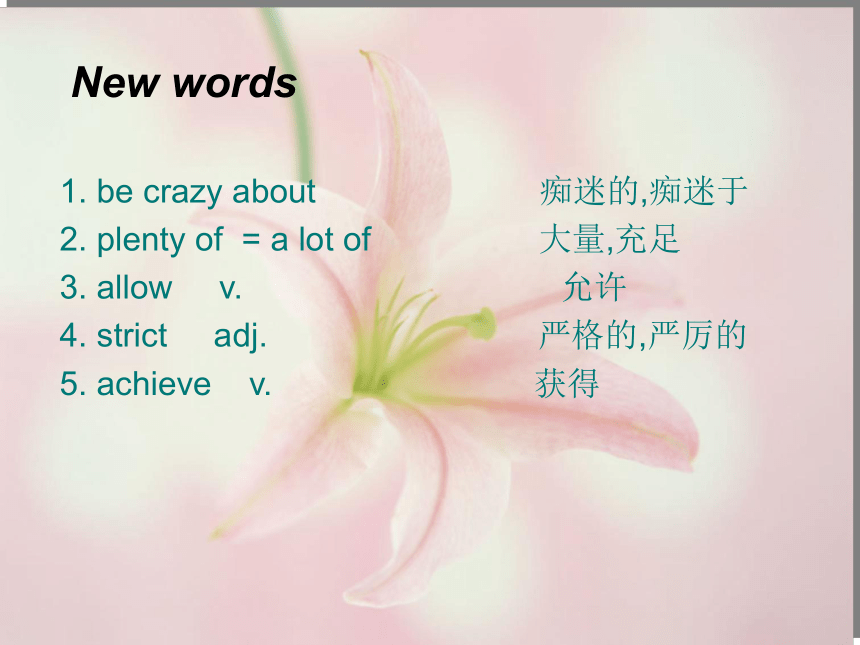 New words

1. be crazy about 痴迷的,痴迷于
2. plenty of = a lot of 大量,充足
3. allow v. 允许
4. strict adj. 严格的,严厉的
5. achieve v. 获得